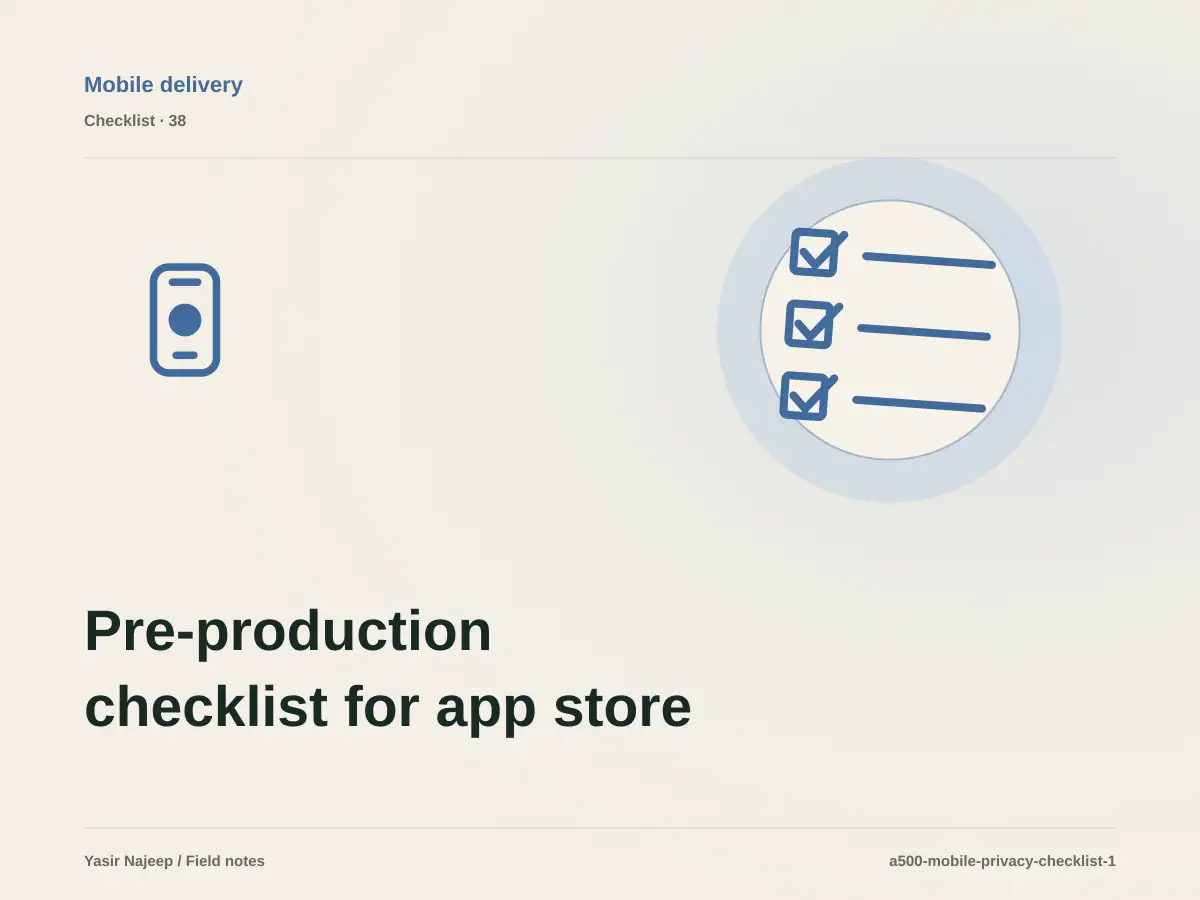 Mobile delivery
Checklist · 38

Pre-production checklist for app store

Yasir Najeep / Field notes
a500-mobile-privacy-checklist-1